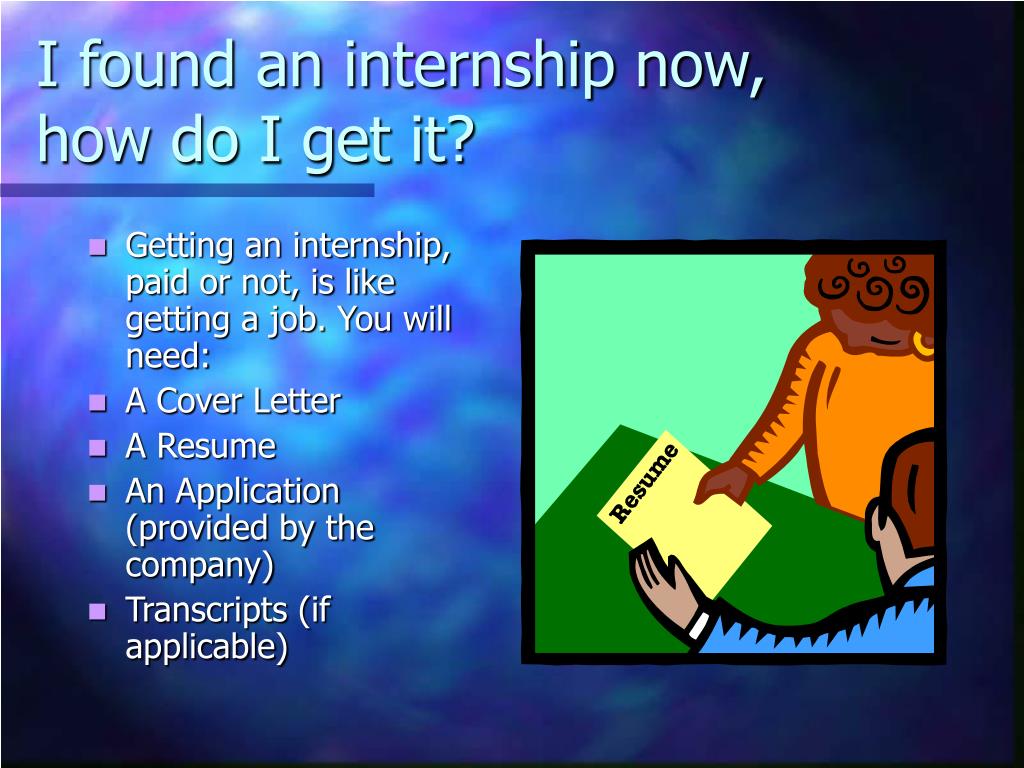 I found an internship now, how do I get it?

- Getting an internship, paid or not, is like getting a job. You will need:
- A Cover Letter
- A Resume
- An Application (provided by the company)
- Transcripts (if applicable)

Resume